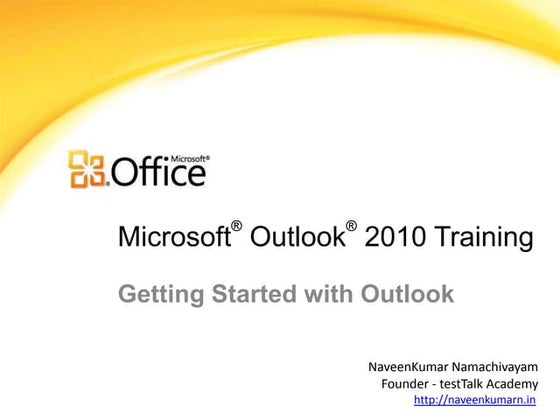 Microsoft® Office

Microsoft® Outlook® 2010 Training

Getting Started with Outlook

NaveenKumar Namachivayam
Founder - testTalk Academy
http://naveenkumarn.in